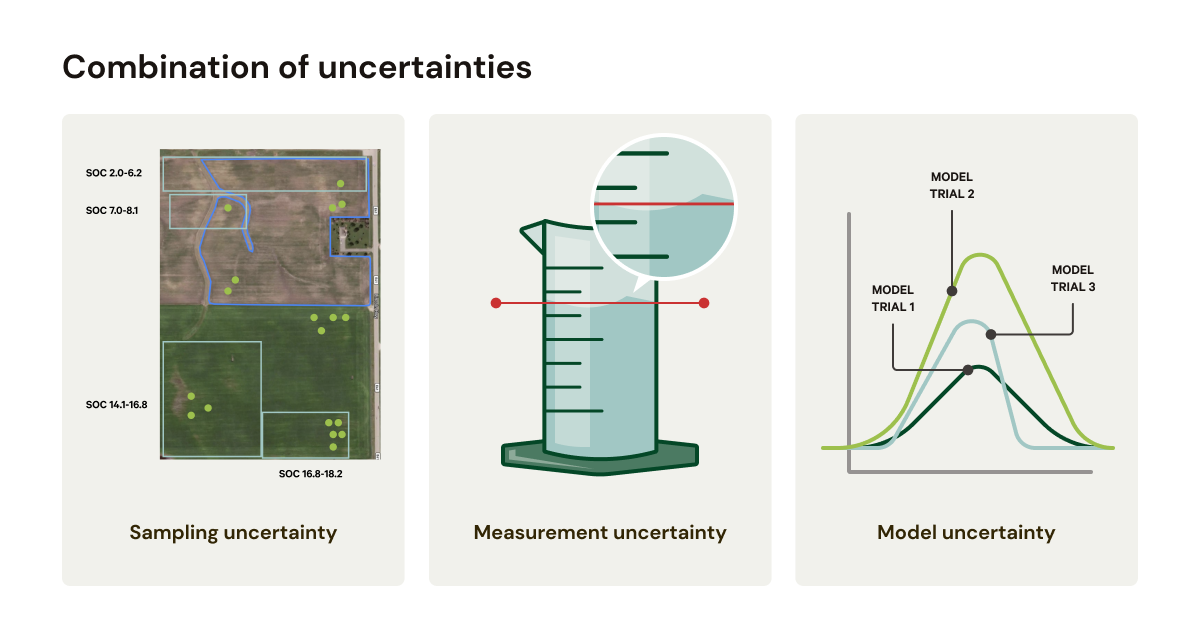 Combination of uncertainties

SOC 2.0-6.2

SOC 7.0-8.1

SOC 14.1-16.8

SOC 16.8-18.2

Sampling uncertainty

Measurement uncertainty

MODEL TRIAL 2

MODEL TRIAL 3

MODEL TRIAL 1

Model uncertainty